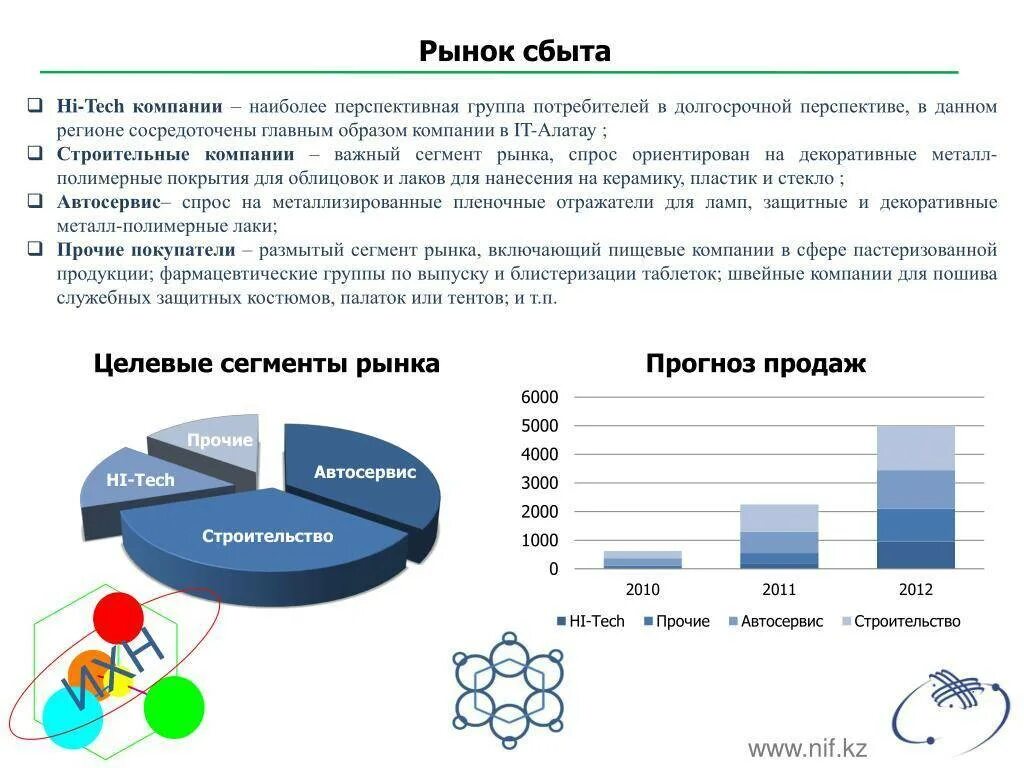 Рынок сбыта

❑ Hi-Tech компании – наиболее перспективная группа потребителей в долгосрочной перспективе, в данном регионе сосредоточены главным образом компании в IT-Алатау ;
❑ Строительные компании – важный сегмент рынка, спрос ориентирован на декоративные металл-полимерные покрытия для облицовок и лаков для нанесения на керамику, пластик и стекло ;
❑ Автосервис– спрос на металлизированные пленочные отражатели для ламп, защитные и декоративные металл-полимерные лаки;
❑ Прочие покупатели – размытый сегмент рынка, включающий пищевые компании в сфере пастеризованной продукции; фармацевтические группы по выпуску и блистеризации таблеток; швейные компании для пошива служебных защитных костюмов, палаток или тентов; и т.п.

Целевые сегменты рынка

Прочие
HI-Tech
Автосервис
Строительство

Прогноз продаж

6000
5000
4000
3000
2000
1000
0
2010
2011
2012

HI-Tech
Прочие
Автосервис
Строительство

ИХН

www.nif.kz